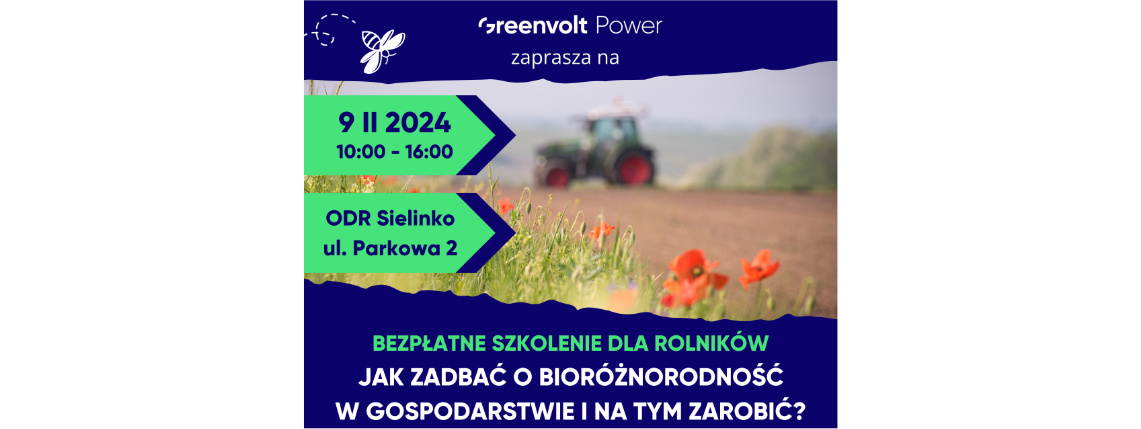 Greenvolt Power
zaprasza na

9 II 2024
10:00 - 16:00

ODR Sielinko
ul. Parkowa 2

BEZPŁATNE SZKOLENIE DLA ROLNIKÓW
JAK ZADBAĆ O BIORÓŻNORODNOŚĆ W GOSPODARSTWIE I NA TYM ZAROBIĆ?